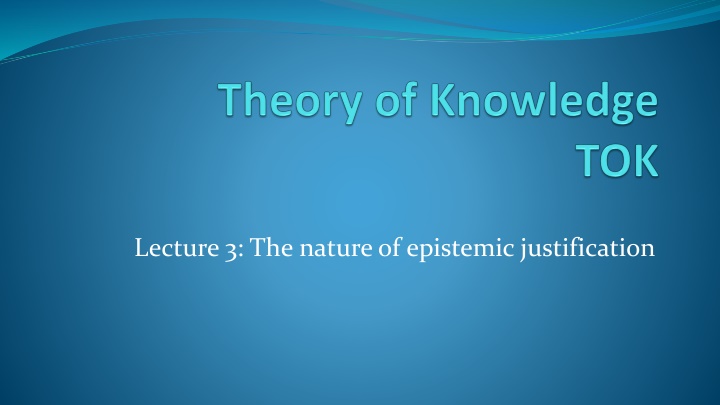 Theory of Knowledge
TOK

Lecture 3: The nature of epistemic justification